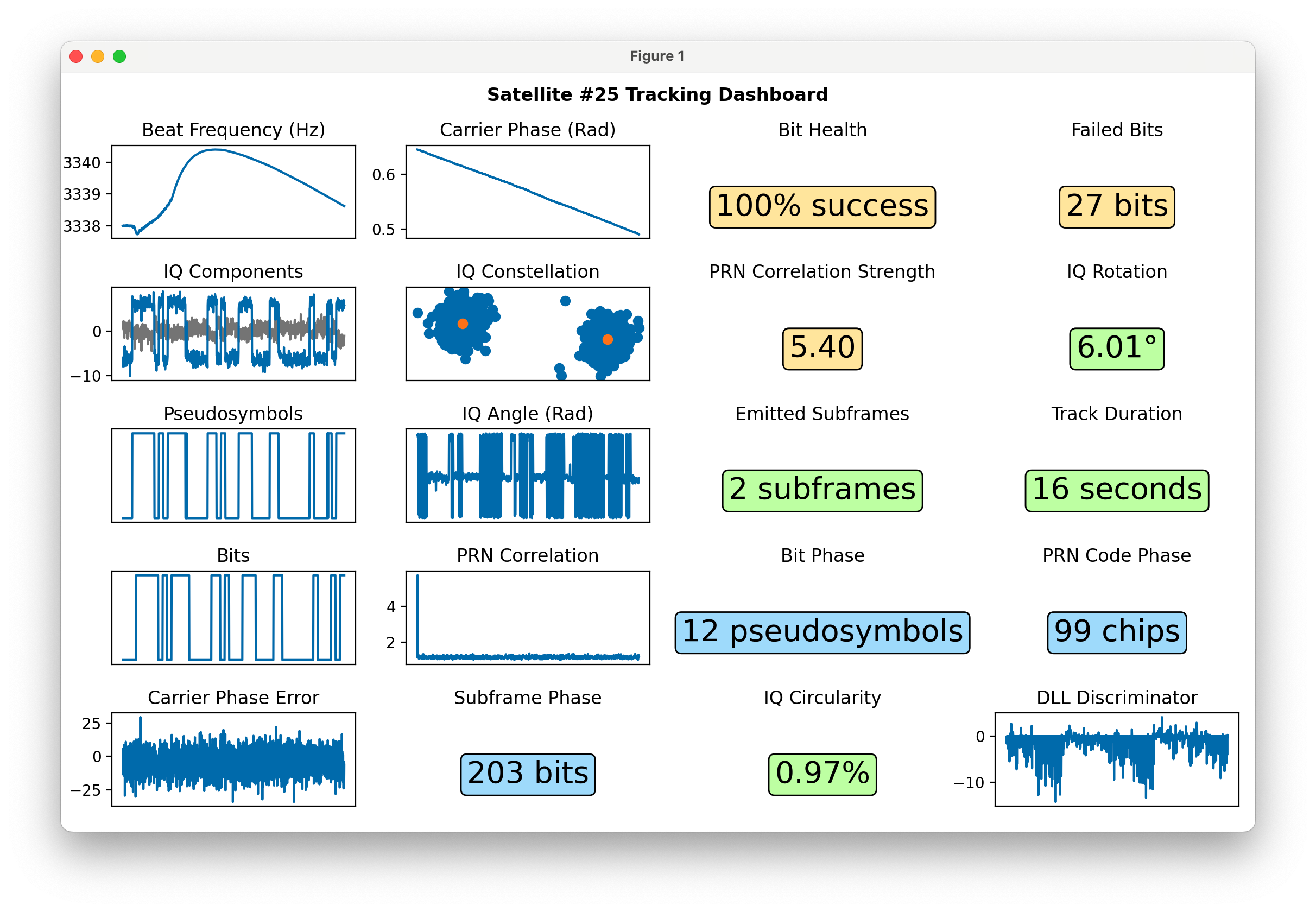 Figure 1

Satellite #25 Tracking Dashboard

Beat Frequency (Hz)
3340
3339
3338

Carrier Phase (Rad)
0.6
0.5

Bit Health
100% success

Failed Bits
27 bits

IQ Components
0
−10

IQ Constellation

PRN Correlation Strength
5.40

IQ Rotation
6.01°

Pseudosymbols

IQ Angle (Rad)

Emitted Subframes
2 subframes

Track Duration
16 seconds

Bits

PRN Correlation
4
2

Bit Phase
12 pseudosymbols

PRN Code Phase
99 chips

Carrier Phase Error
25
0
−25

Subframe Phase
203 bits

IQ Circularity
0.97%

DLL Discriminator
0
−10